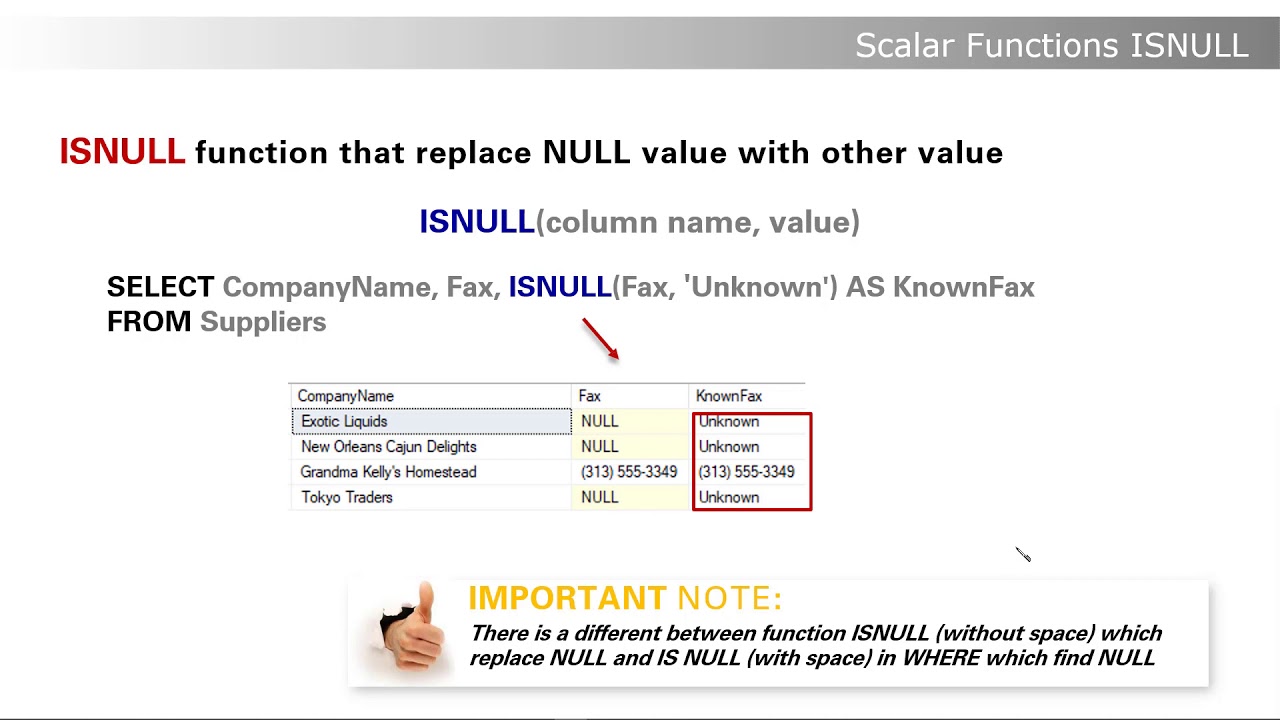 Scalar Functions ISNULL

ISNULL function that replace NULL value with other value

ISNULL(column name, value)

SELECT CompanyName, Fax, ISNULL(Fax, 'Unknown') AS KnownFax
FROM Suppliers

| CompanyName | Fax | KnownFax |
|---|---|---|
| Exotic Liquids | NULL | Unknown |
| New Orleans Cajun Delights | NULL | Unknown |
| Grandma Kelly's Homestead | (313) 555-3349 | (313) 555-3349 |
| Tokyo Traders | NULL | Unknown |

IMPORTANT NOTE:
There is a different between function ISNULL (without space) which replace NULL and IS NULL (with space) in WHERE which find NULL